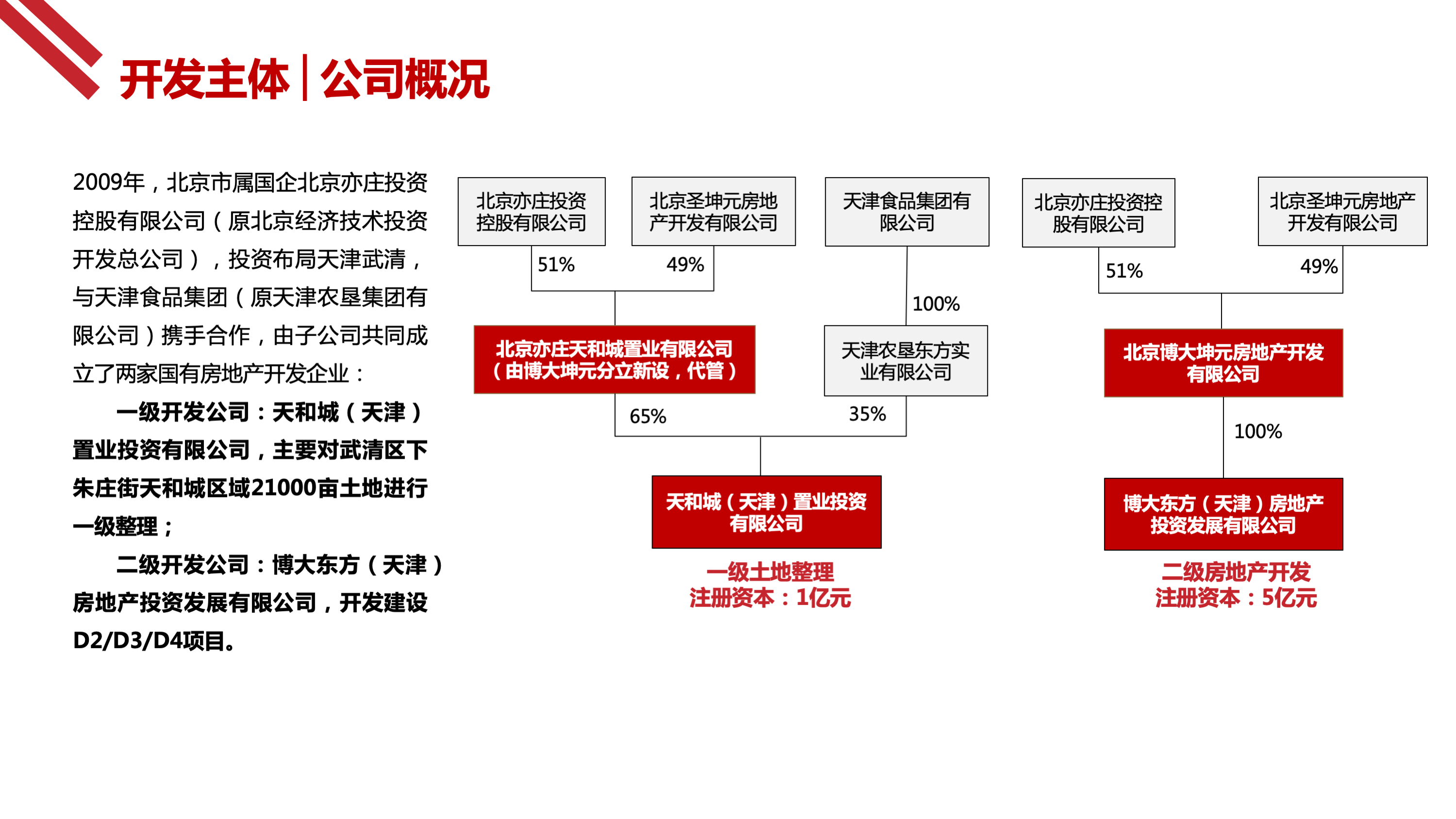 开发主体 | 公司概况

2009年，北京市属国企北京亦庄投资控股有限公司（原北京经济技术投资开发总公司），投资布局天津武清，与天津食品集团（原天津农垦集团有限公司）携手合作，由子公司共同成立了两家国有房地产开发企业：

一级开发公司：天和城（天津）置业投资有限公司，主要对武清区下朱庄街天和城区域21000亩土地进行一级整理；

二级开发公司：博大东方（天津）房地产投资发展有限公司，开发建设D2/D3/D4项目。

北京亦庄投资控股有限公司

北京圣坤元房地产开发有限公司

天津食品集团有限公司

51%

49%

100%

北京亦庄天和城置业有限公司（由博大坤元分立新设，代管）

天津农垦东方实业有限公司

65%

35%

天和城（天津）置业投资有限公司

一级土地整理
注册资本：1亿元

北京亦庄投资控股有限公司

北京圣坤元房地产开发有限公司

51%

49%

北京博大坤元房地产开发有限公司

100%

博大东方（天津）房地产投资发展有限公司

二级房地产开发
注册资本：5亿元